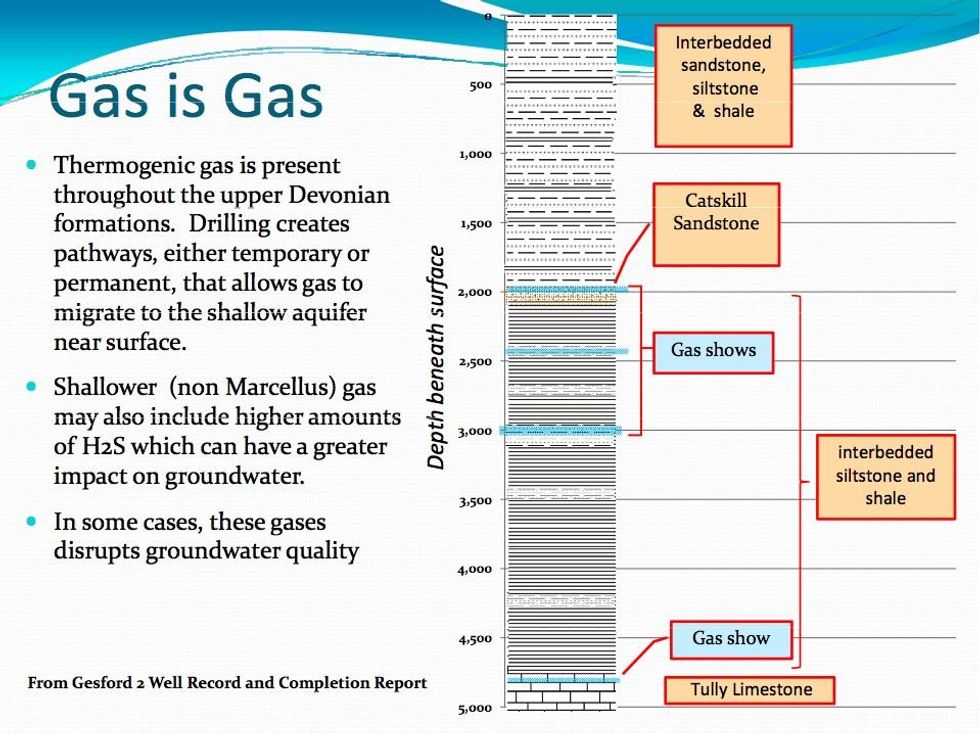 Gas is Gas

- Thermogenic gas is present throughout the upper Devonian formations. Drilling creates pathways, either temporary or permanent, that allows gas to migrate to the shallow aquifer near surface.
- Shallower (non Marcellus) gas may also include higher amounts of H2S which can have a greater impact on groundwater.
- In some cases, these gases disrupts groundwater quality

From Gesford 2 Well Record and Completion Report

Depth beneath surface

0
500
1,000
1,500
2,000
2,500
3,000
3,500
4,000
4,500
5,000

Interbedded sandstone, siltstone & shale

Catskill Sandstone

Gas shows

interbedded siltstone and shale

Gas show

Tully Limestone